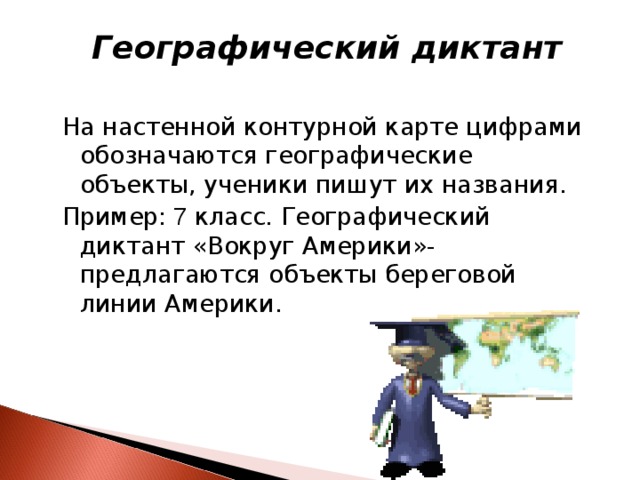 Географический диктант

На настенной контурной карте цифрами обозначаются географические объекты, ученики пишут их названия.

Пример: 7 класс. Географический диктант «Вокруг Америки»- предлагаются объекты береговой линии Америки.